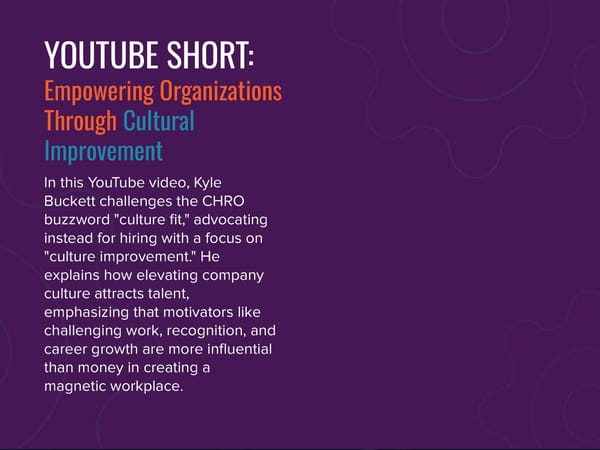 YOUTUBE SHORT:
Empowering Organizations Through Cultural Improvement

In this YouTube video, Kyle Buckett challenges the CHRO buzzword "culture fit," advocating instead for hiring with a focus on "culture improvement." He explains how elevating company culture attracts talent, emphasizing that motivators like challenging work, recognition, and career growth are more influential than money in creating a magnetic workplace.